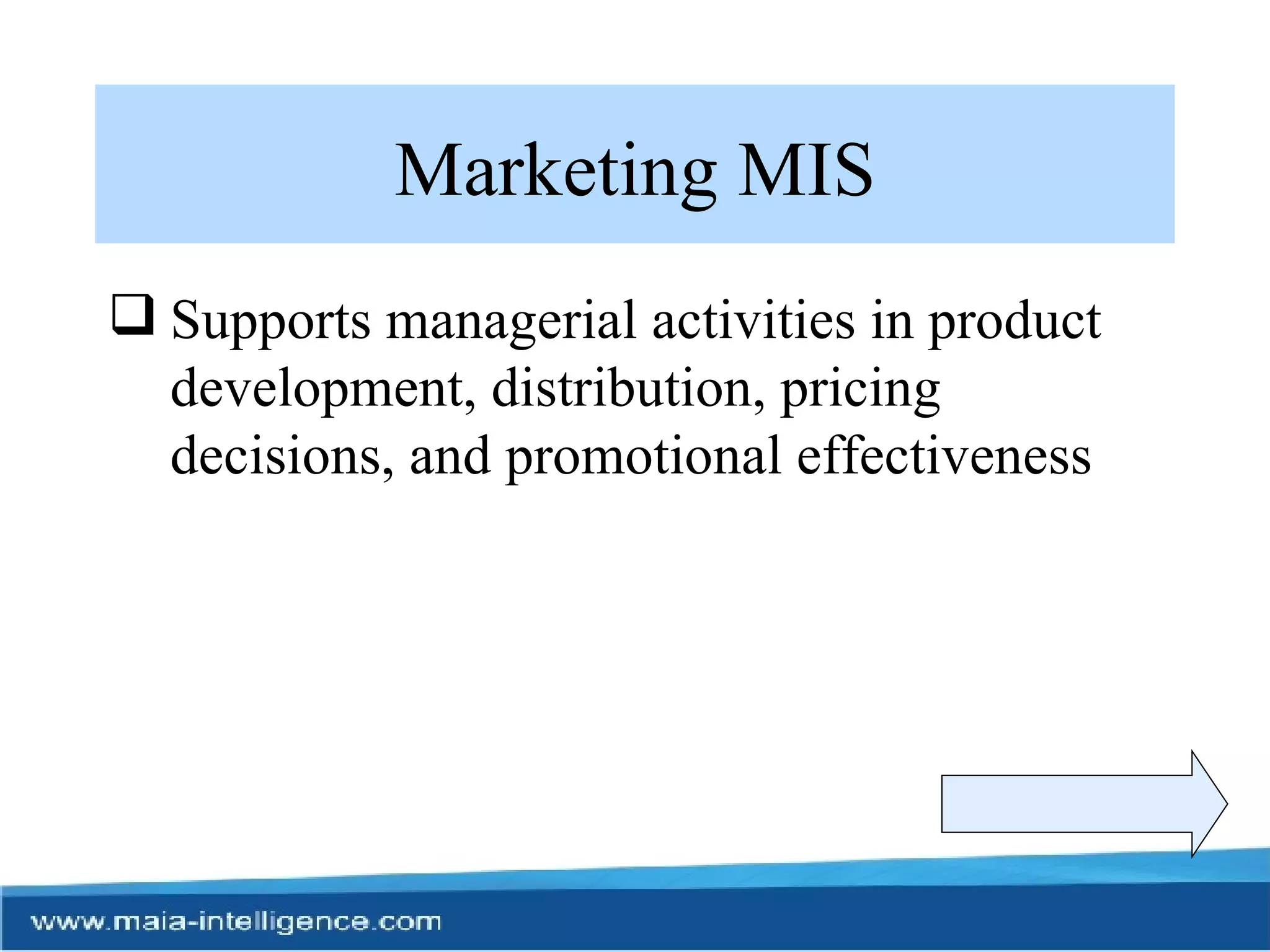 Marketing MIS

❑ Supports managerial activities in product development, distribution, pricing decisions, and promotional effectiveness

www.maia-intelligence.com